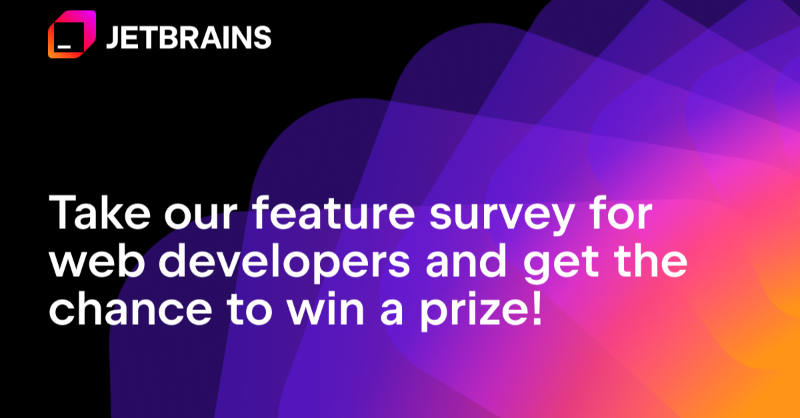 JETBRAINS

Take our feature survey for web developers and get the chance to win a prize!